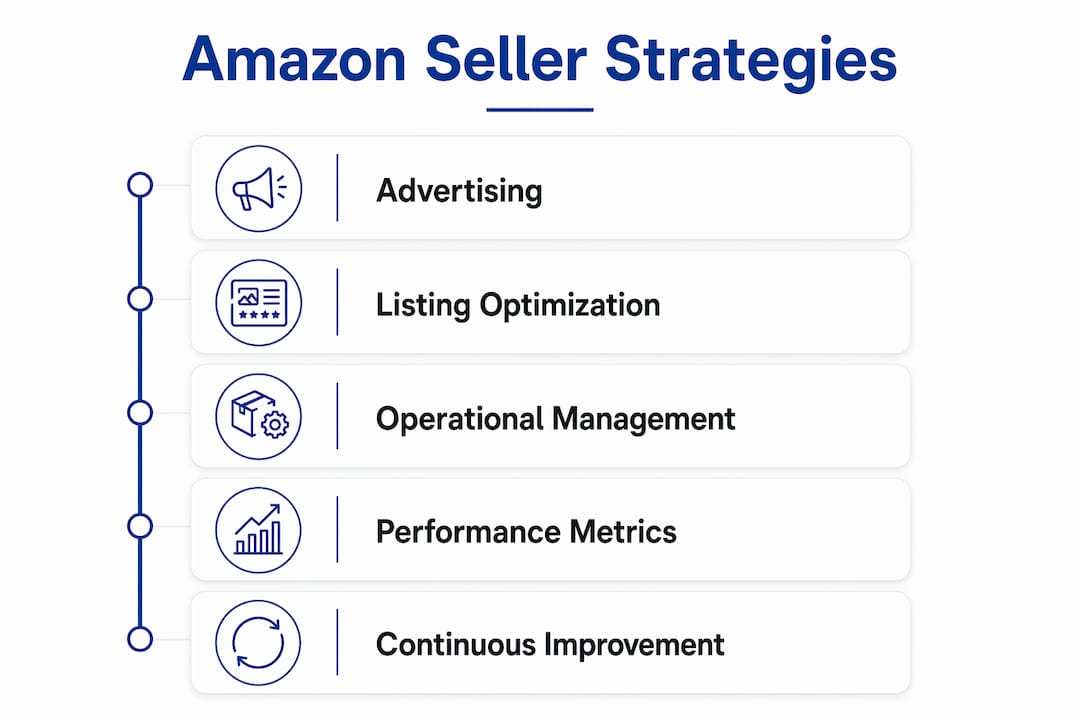 Amazon Seller Strategies

Advertising

Listing Optimization

Operational Management

Performance Metrics

Continuous Improvement